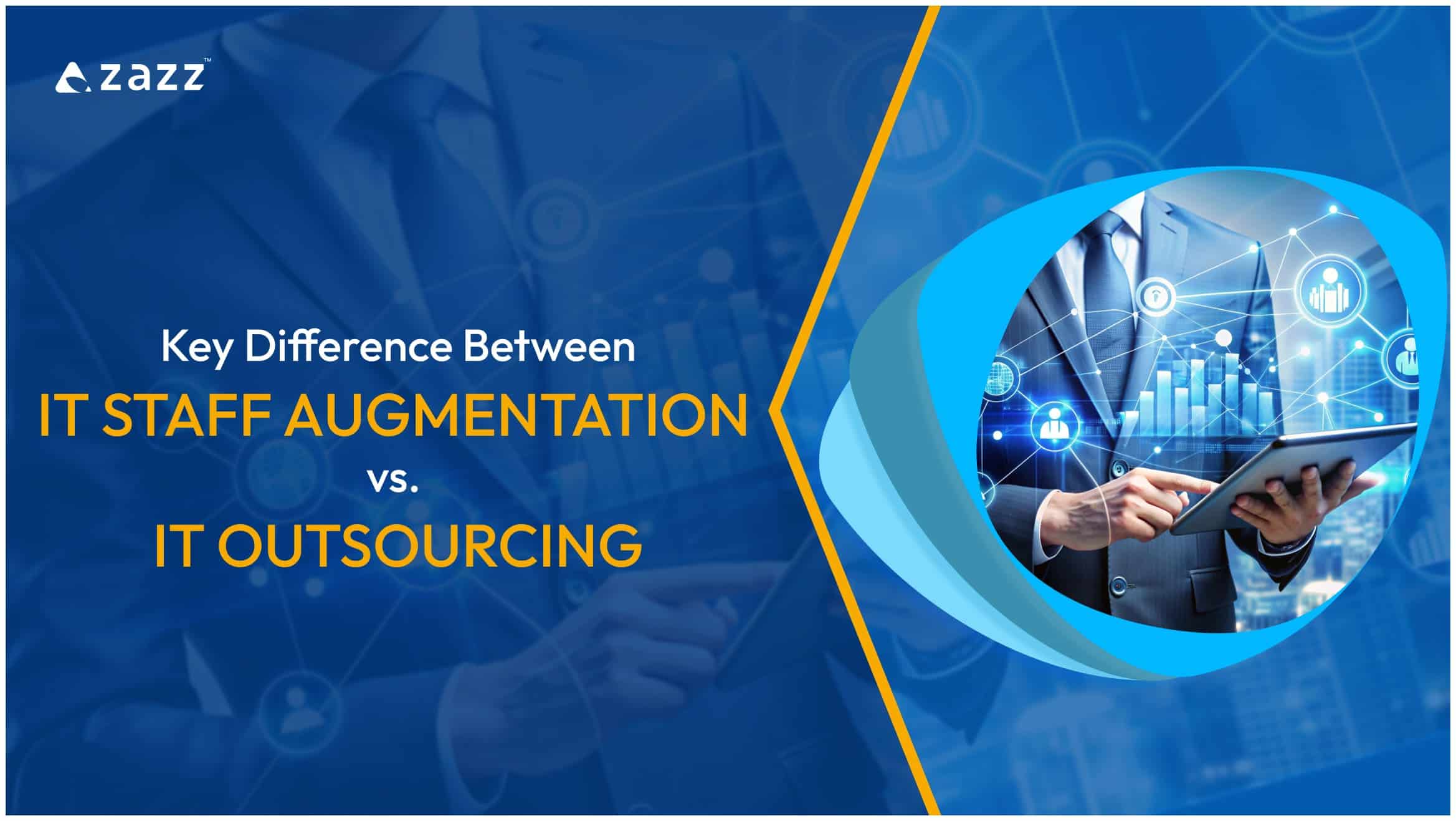 zazz™

Key Difference Between
IT STAFF AUGMENTATION
vs.
IT OUTSOURCING